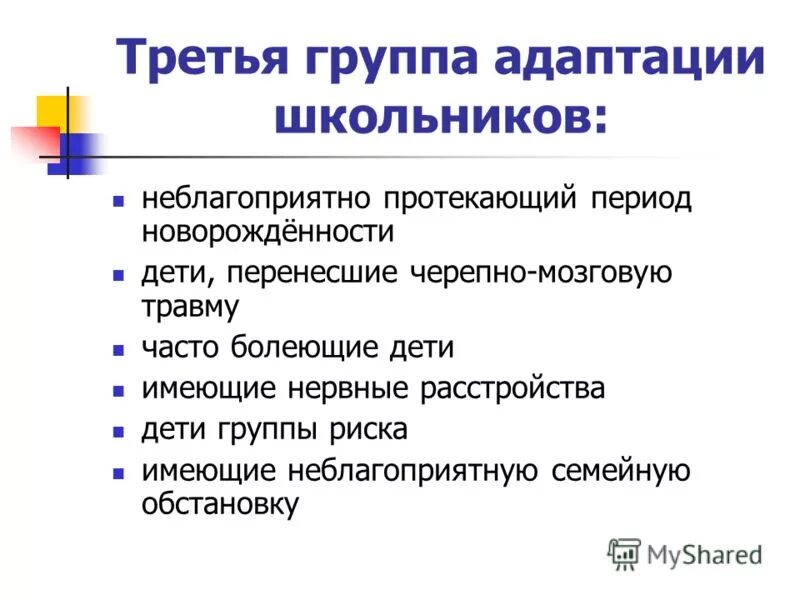 Третья группа адаптации школьников:

- неблагоприятно протекающий период новорождённости
- дети, перенесшие черепно-мозговую травму
- часто болеющие дети
- имеющие нервные расстройства
- дети группы риска
- имеющие неблагоприятную семейную обстановку

MyShared